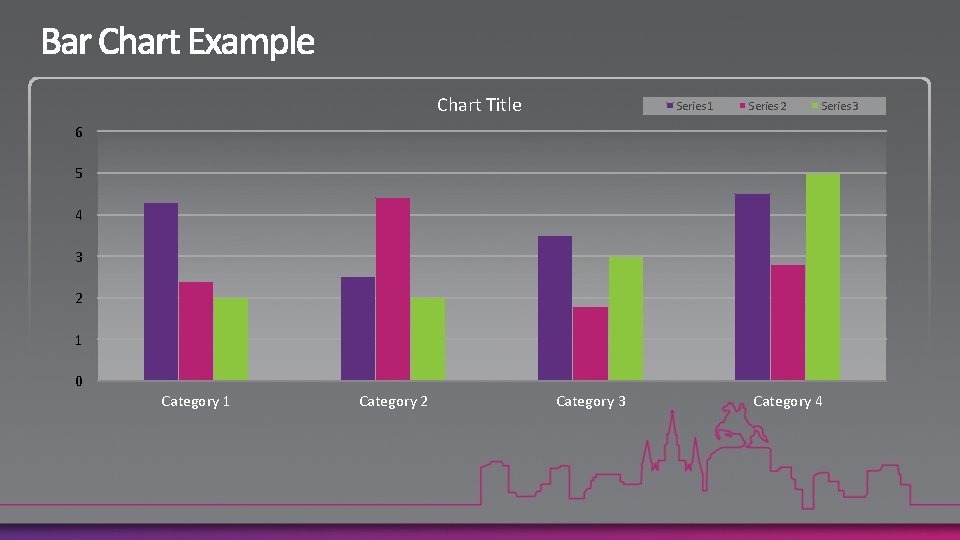 Bar Chart Example

Chart Title

Series1 Series 2 Series3

6
5
4
3
2
1
0

Category 1 Category 2 Category 3 Category 4